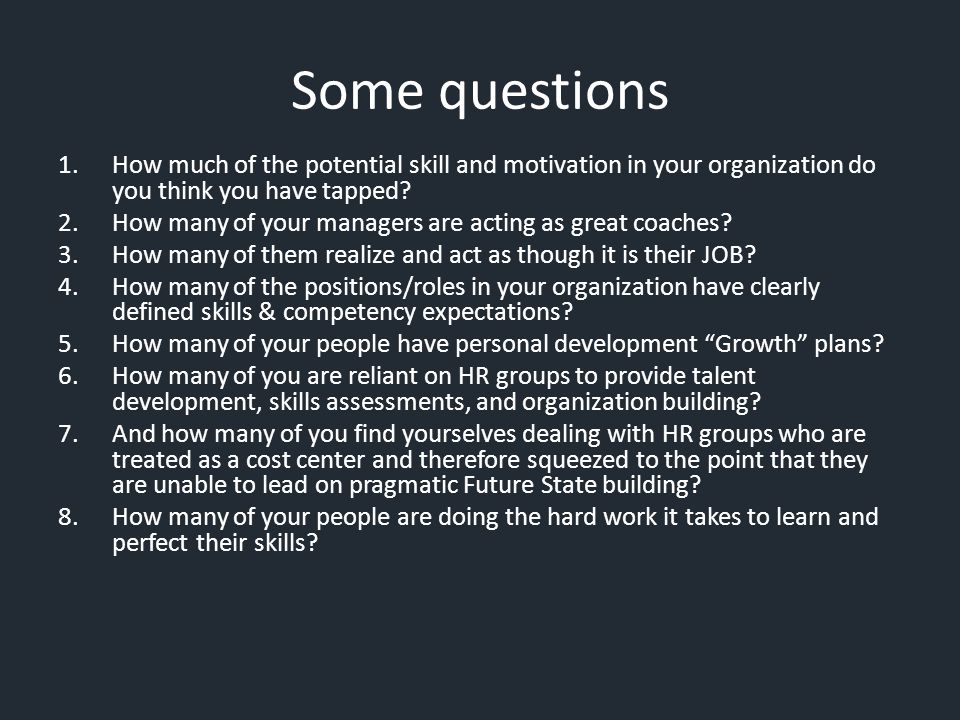 Some questions

1. How much of the potential skill and motivation in your organization do you think you have tapped?
2. How many of your managers are acting as great coaches?
3. How many of them realize and act as though it is their JOB?
4. How many of the positions/roles in your organization have clearly defined skills & competency expectations?
5. How many of your people have personal development “Growth” plans?
6. How many of you are reliant on HR groups to provide talent development, skills assessments, and organization building?
7. And how many of you find yourselves dealing with HR groups who are treated as a cost center and therefore squeezed to the point that they are unable to lead on pragmatic Future State building?
8. How many of your people are doing the hard work it takes to learn and perfect their skills?